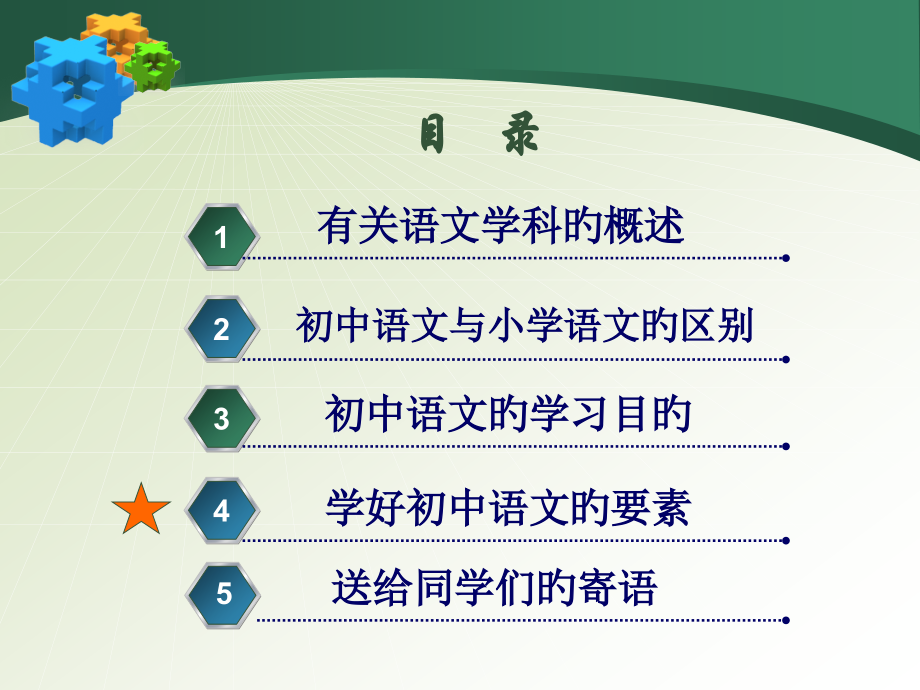 目 录

1 有关语文学科的概述

2 初中语文与小学语文的区别

3 初中语文的学习目的

4 学好初中语文的要素

5 送给同学们的寄语